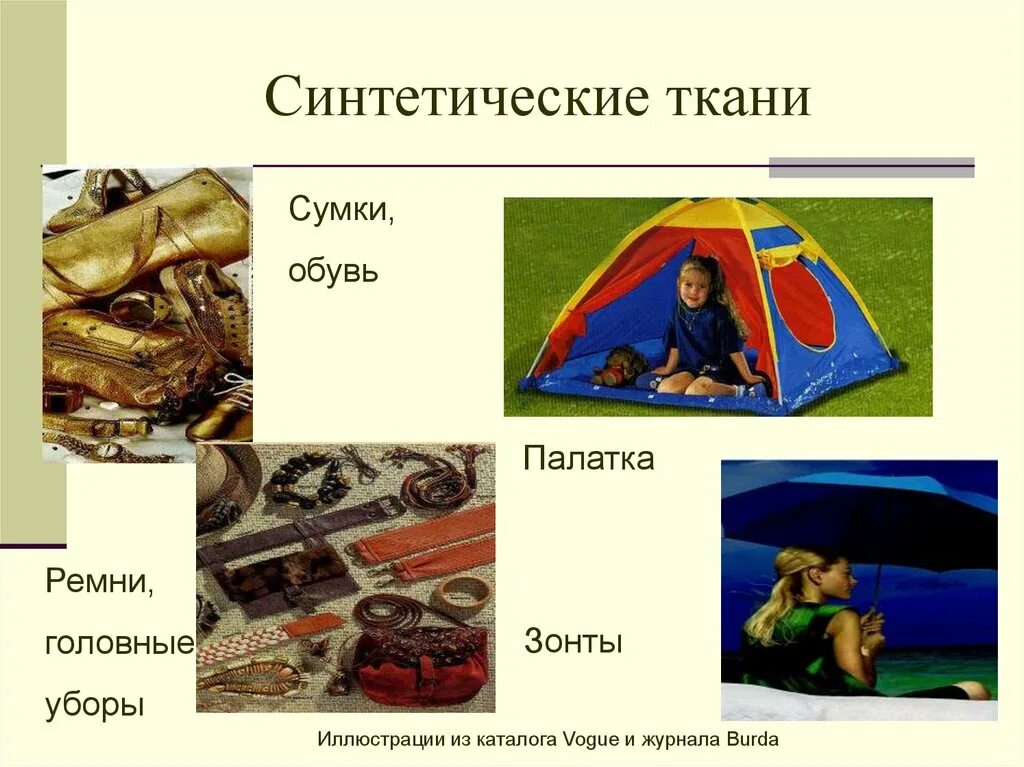 Синтетические ткани

Сумки, обувь

Палатка

Ремни, головные уборы

Зонты

Иллюстрации из каталога Vogue и журнала Burda